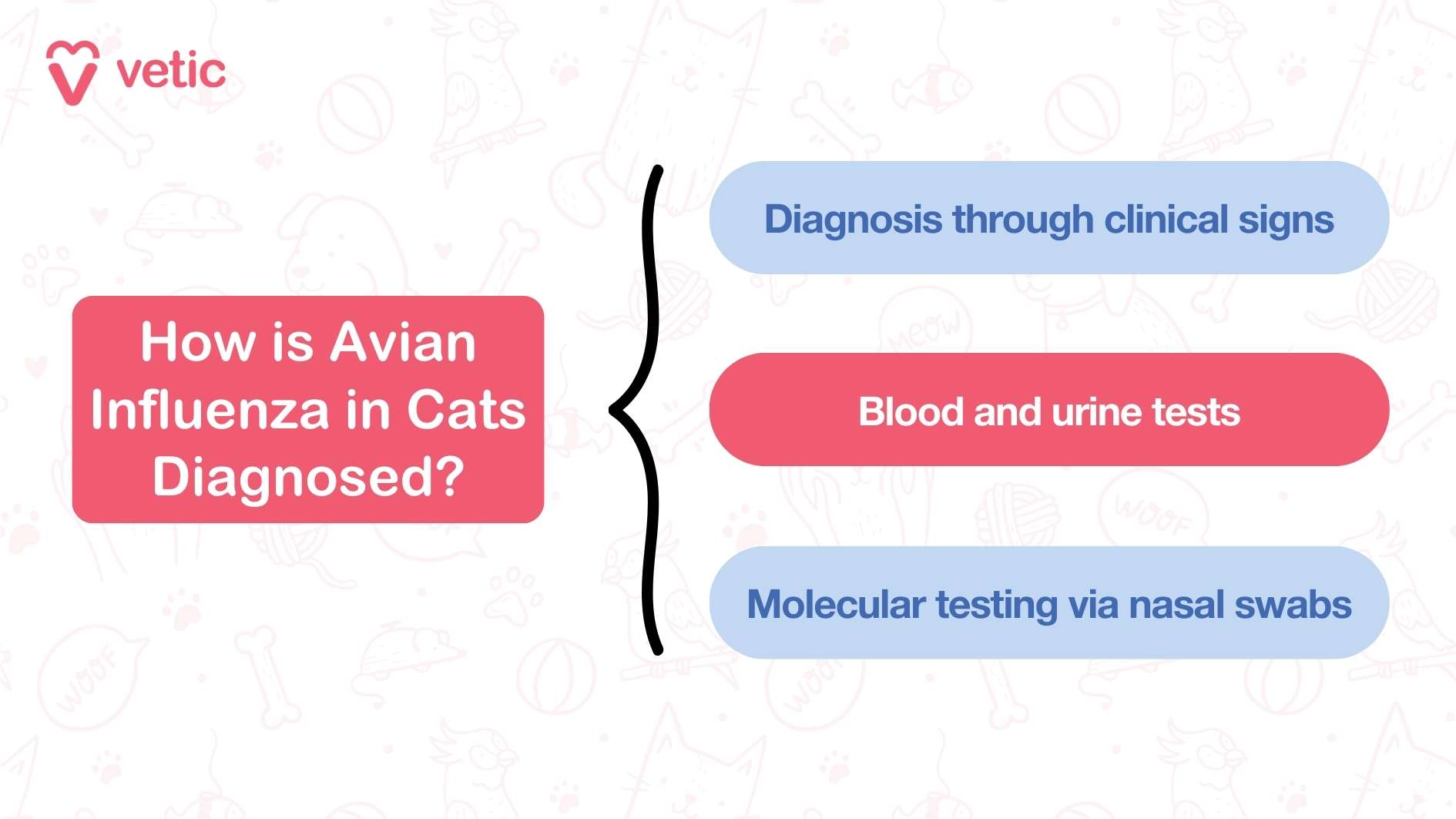 vetic

How is Avian Influenza in Cats Diagnosed?

Diagnosis through clinical signs

Blood and urine tests

Molecular testing via nasal swabs